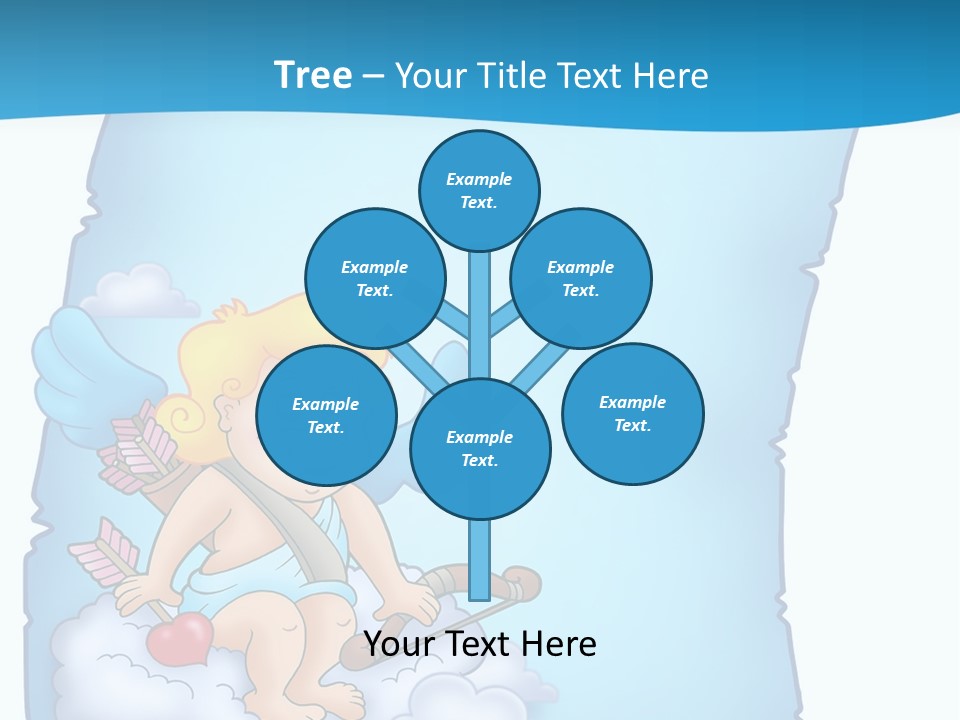 Tree – Your Title Text Here

Example Text.

Example Text.

Example Text.

Example Text.

Example Text.

Example Text.

Your Text Here